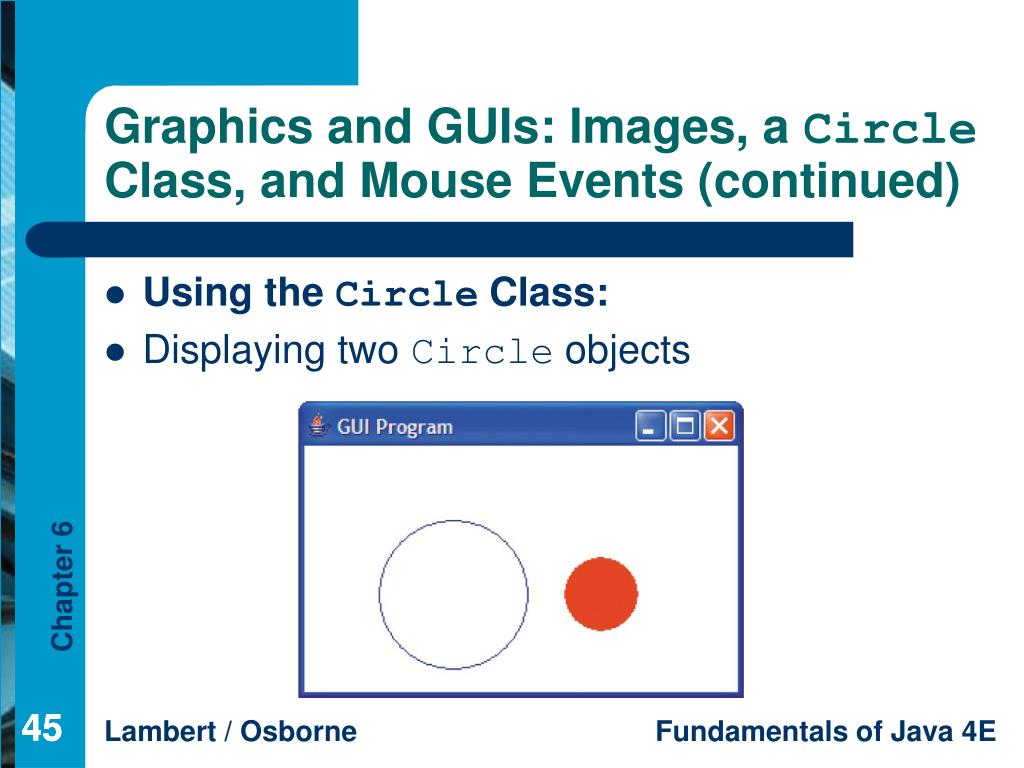 Graphics and GUIs: Images, a Circle Class, and Mouse Events (continued)

- Using the Circle Class:
- Displaying two Circle objects

GUI Program

Chapter 6

45

Lambert / Osborne

Fundamentals of Java 4E